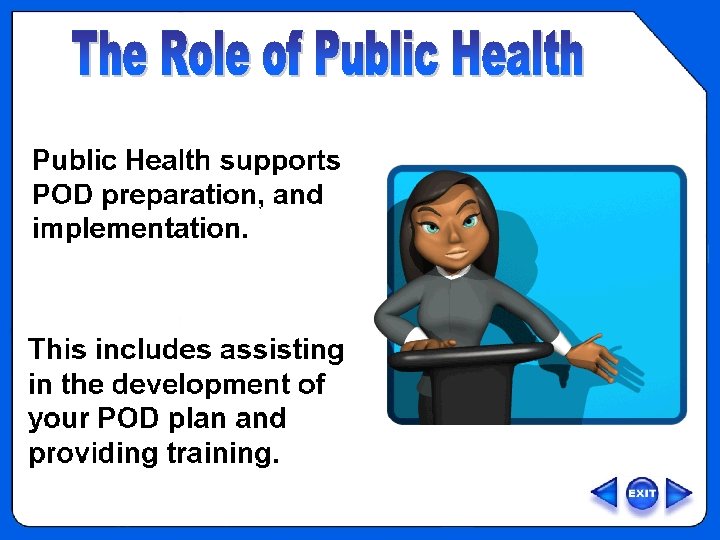 The Role of Public Health

Public Health supports POD preparation, and implementation.

This includes assisting in the development of your POD plan and providing training.

EXIT